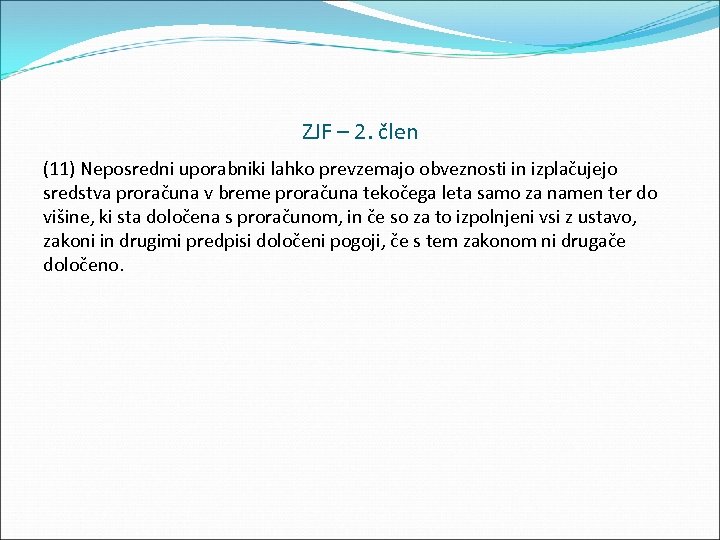 ZJF – 2. člen

(11) Neposredni uporabniki lahko prevzemajo obveznosti in izplačujejo sredstva proračuna v breme proračuna tekočega leta samo za namen ter do višine, ki sta določena s proračunom, in če so za to izpolnjeni vsi z ustavo, zakoni in drugimi predpisi določeni pogoji, če s tem zakonom ni drugače določeno.